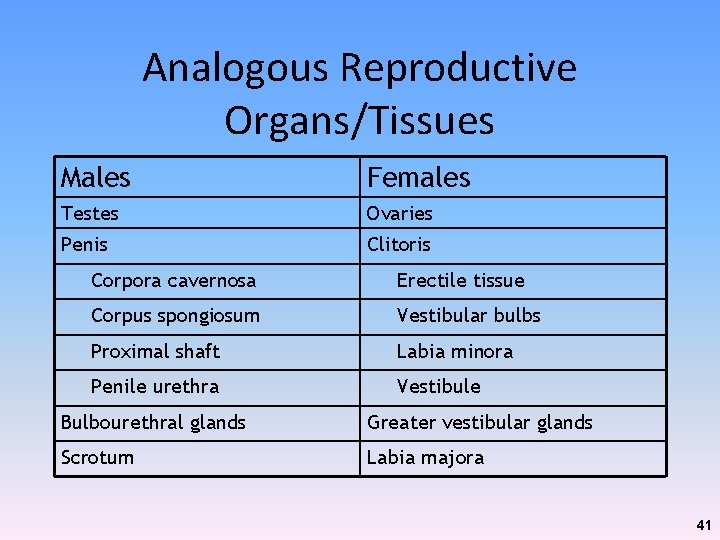 Analogous Reproductive Organs/Tissues

| Males | Females |
|---|---|
| Testes | Ovaries |
| Penis | Clitoris |
| Corpora cavernosa | Erectile tissue |
| Corpus spongiosum | Vestibular bulbs |
| Proximal shaft | Labia minora |
| Penile urethra | Vestibule |
| Bulbourethral glands | Greater vestibular glands |
| Scrotum | Labia majora |

41